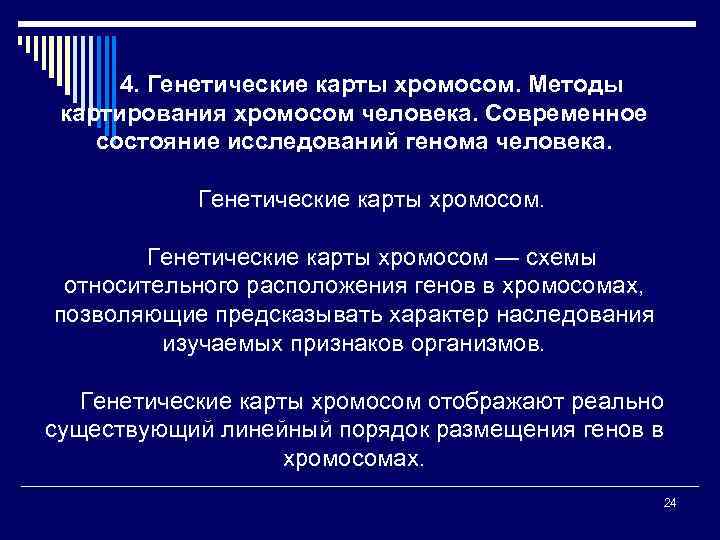 4. Генетические карты хромосом. Методы картирования хромосом человека. Современное состояние исследований генома человека.

Генетические карты хромосом.

Генетические карты хромосом — схемы относительного расположения генов в хромосомах, позволяющие предсказывать характер наследования изучаемых признаков организмов.

Генетические карты хромосом отображают реально существующий линейный порядок размещения генов в хромосомах.

24